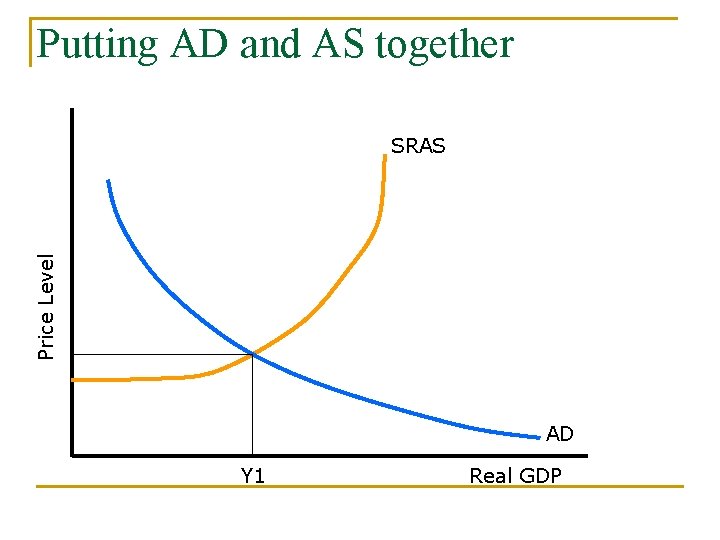 Putting AD and AS together

SRAS

Price Level

AD

Y1

Real GDP